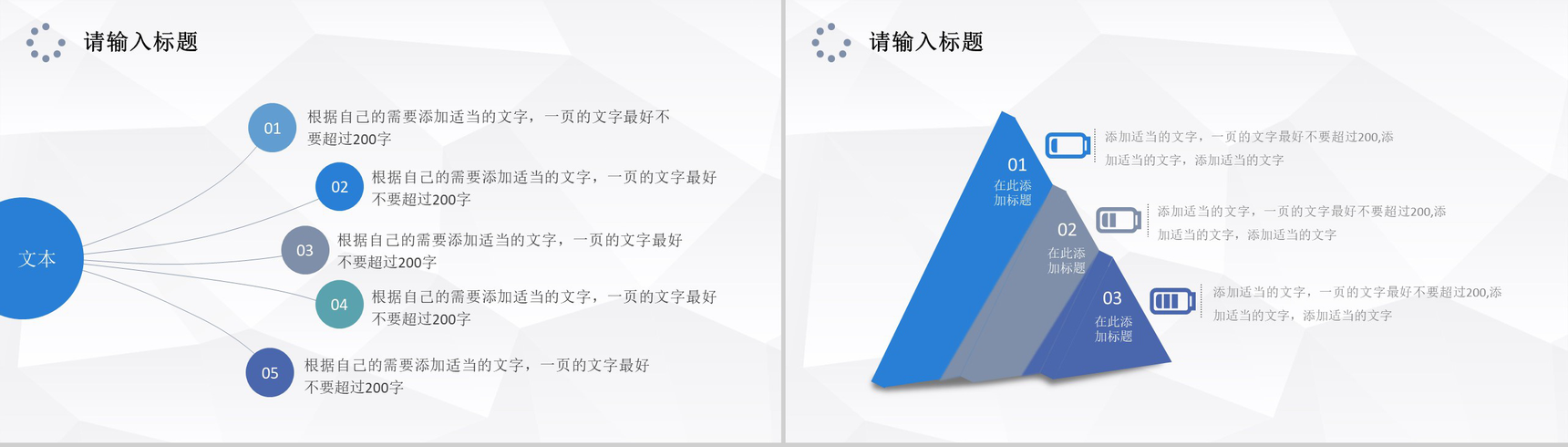 请输入标题

文本

01 根据自己的需要添加适当的文字，一页的文字最好不要超过200字

02 根据自己的需要添加适当的文字，一页的文字最好不要超过200字

03 根据自己的需要添加适当的文字，一页的文字最好不要超过200字

04 根据自己的需要添加适当的文字，一页的文字最好不要超过200字

05 根据自己的需要添加适当的文字，一页的文字最好不要超过200字

请输入标题

01 在此添加标题

添加适当的文字，一页的文字最好不要超过200,添加适当的文字，添加适当的文字

02 在此添加标题

添加适当的文字，一页的文字最好不要超过200,添加适当的文字，添加适当的文字

03 在此添加标题

添加适当的文字，一页的文字最好不要超过200,添加适当的文字，添加适当的文字